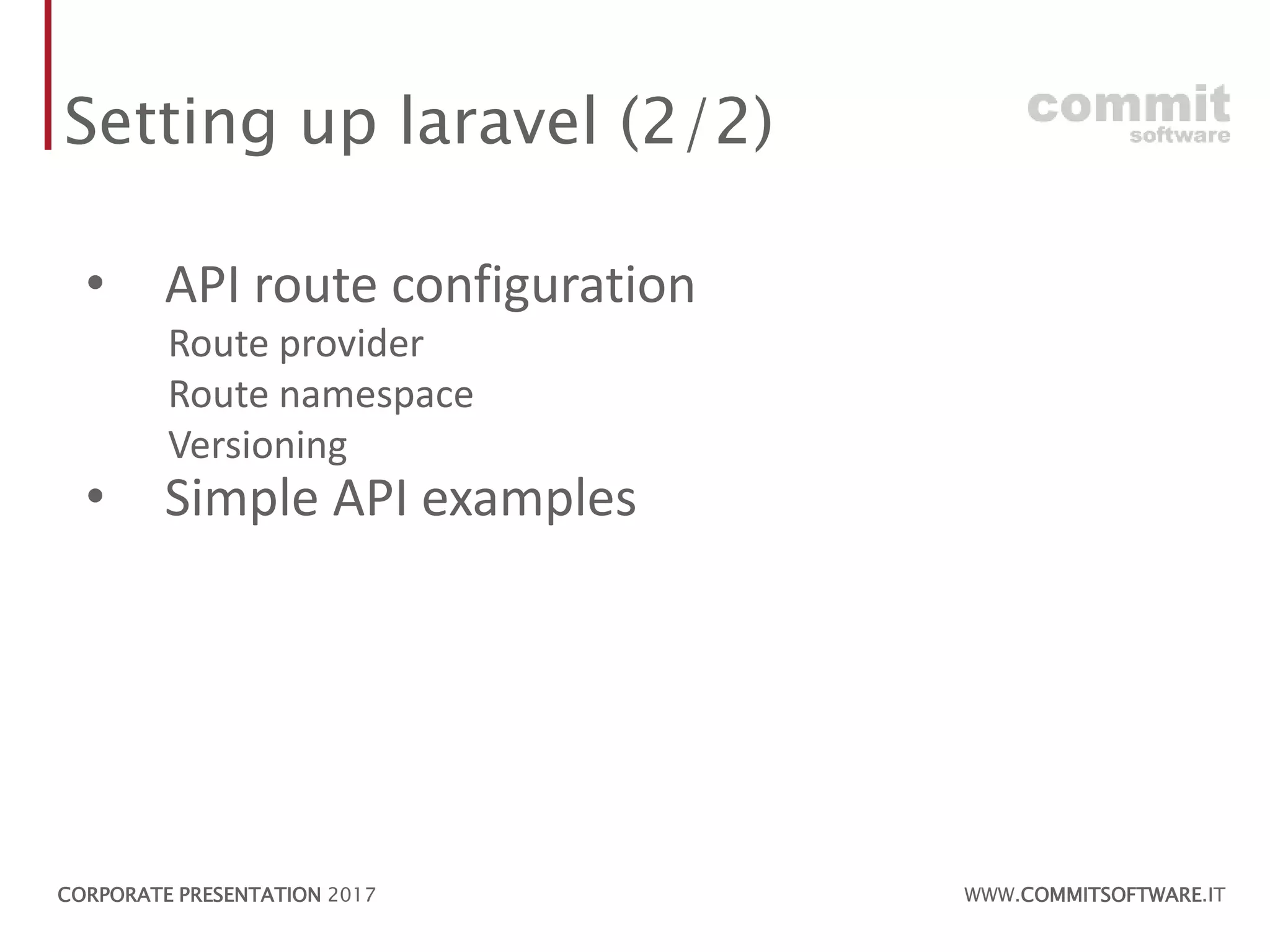 Setting up laravel (2/2)

commit
software

• API route configuration
Route provider
Route namespace
Versioning
• Simple API examples

CORPORATE PRESENTATION 2017

WWW.COMMITSOFTWARE.IT